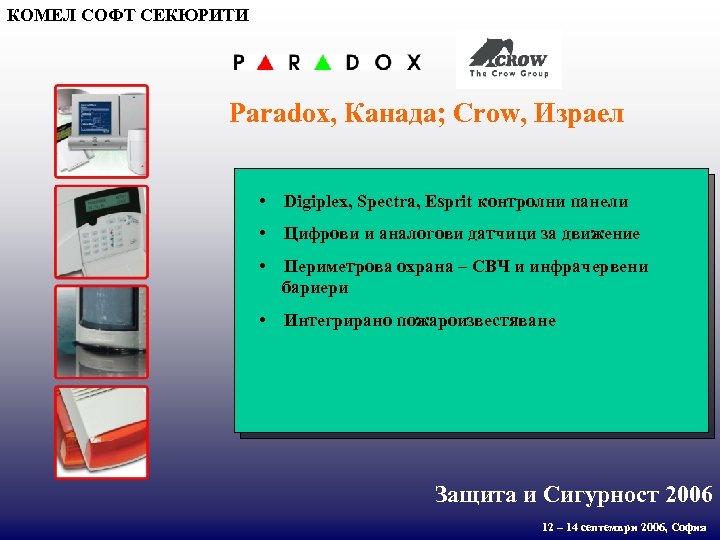 КОМЕЛ СОФТ СЕКЮРИТИ

PARADOX

CROW
The Crow Group

Paradox, Канада; Crow, Израел

• Digiplex, Spectra, Esprit контролни панели
• Цифрови и аналогови датчици за движение
• Периметрова охрана – СВЧ и инфрачервени бариери
• Интегрирано пожароизвестяване

Защита и Сигурност 2006

12 – 14 септември 2006, София